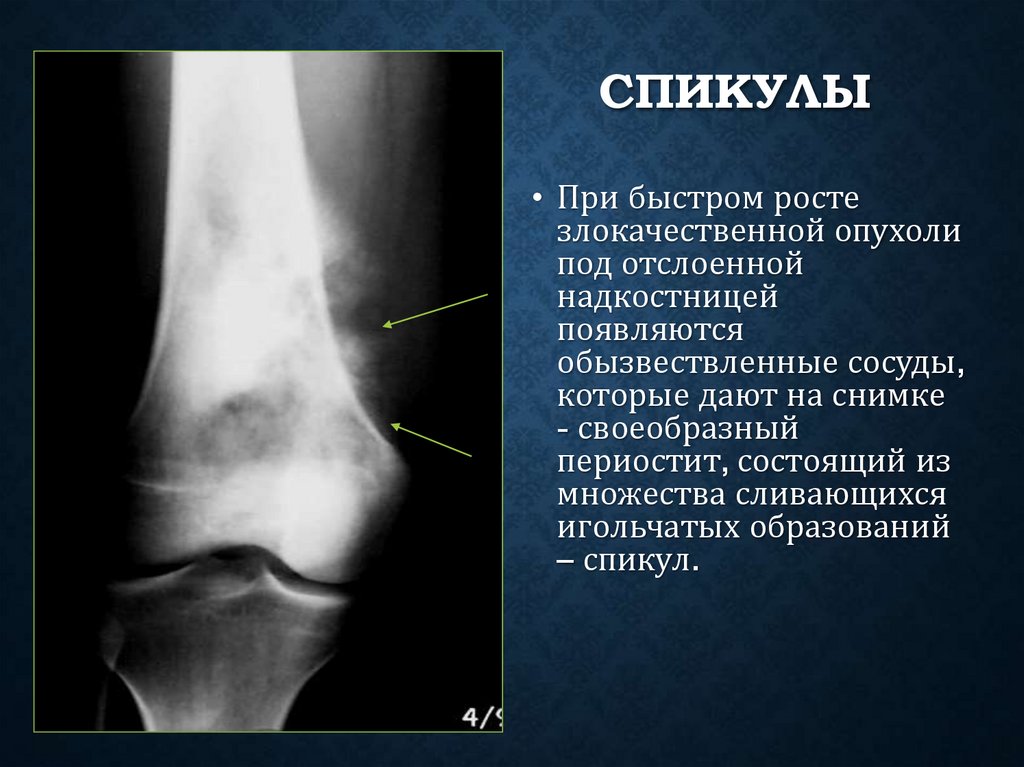 СПИКУЛЫ

• При быстром росте злокачественной опухоли под отслоенной надкостницей появляются обызвествленные сосуды, которые дают на снимке - своеобразный периостит, состоящий из множества сливающихся игольчатых образований – спикул.

4/9